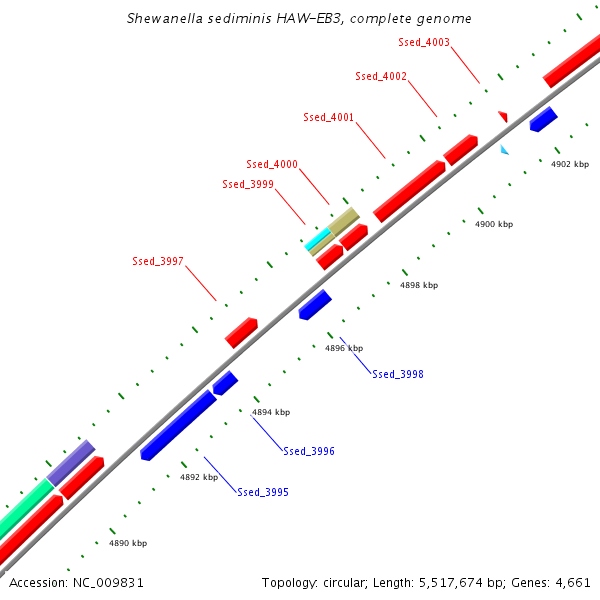 Shewanella sediminis HAW-EB3, complete genome

Ssed_4003

Ssed_4002

Ssed_4001

Ssed_4000

Ssed_3999

Ssed_3997

4902 kbp

4900 kbp

4898 kbp

4896 kbp

Ssed_3998

4894 kbp

Ssed_3996

4892 kbp

Ssed_3995

4890 kbp

Accession: NC_009831

Topology: circular; Length: 5,517,674 bp; Genes: 4,661